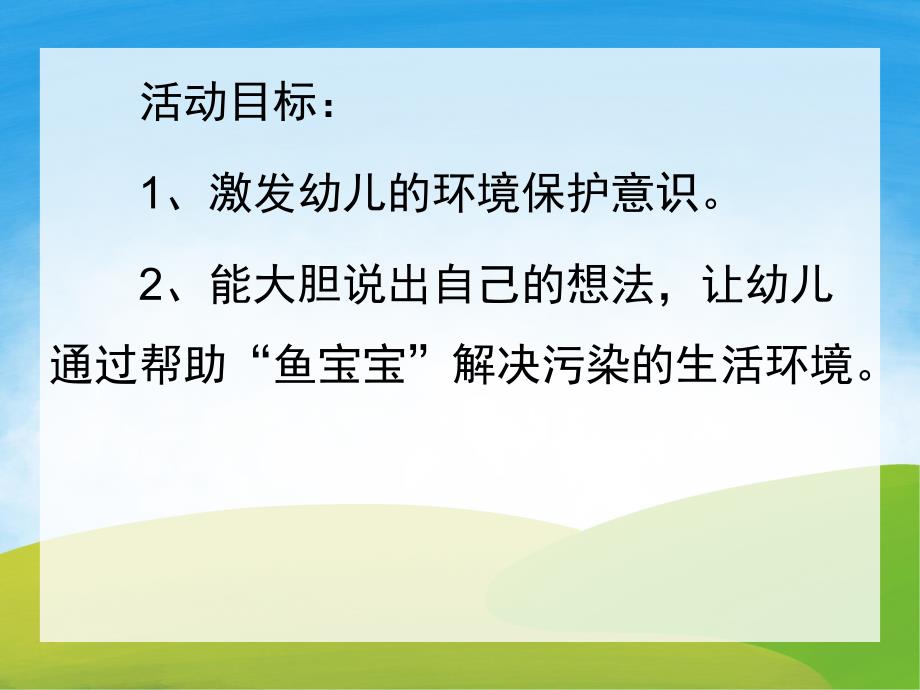 活动目标：

1、激发幼儿的环境保护意识。

2、能大胆说出自己的想法，让幼儿通过帮助“鱼宝宝”解决污染的生活环境。